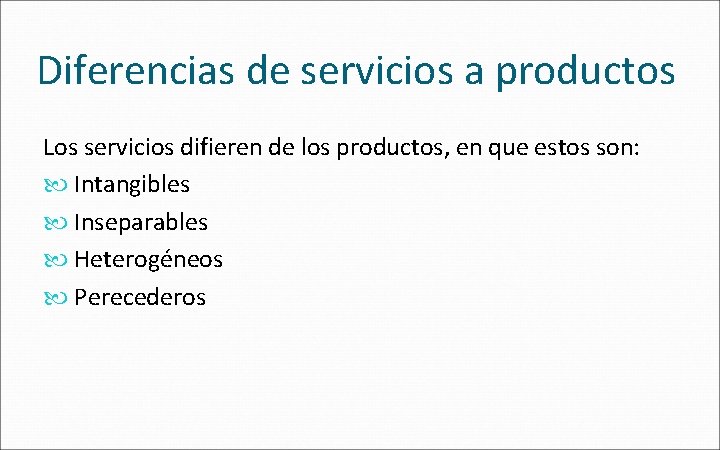 Diferencias de servicios a productos

Los servicios difieren de los productos, en que estos son:
- Intangibles
- Inseparables
- Heterogéneos
- Perecederos